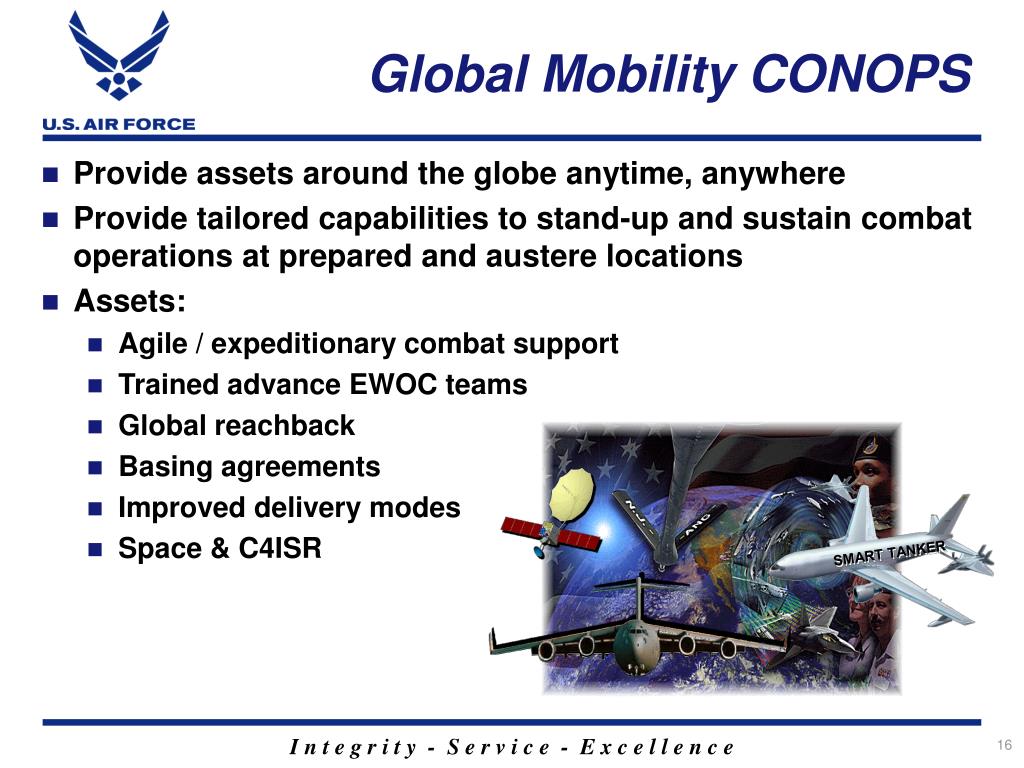 U.S. AIR FORCE

Global Mobility CONOPS

- Provide assets around the globe anytime, anywhere
- Provide tailored capabilities to stand-up and sustain combat operations at prepared and austere locations
- Assets:
  - Agile / expeditionary combat support
  - Trained advance EWOC teams
  - Global reachback
  - Basing agreements
  - Improved delivery modes
  - Space & C4ISR

N.J. ANG

SMART TANKER

Integrity - Service - Excellence

16